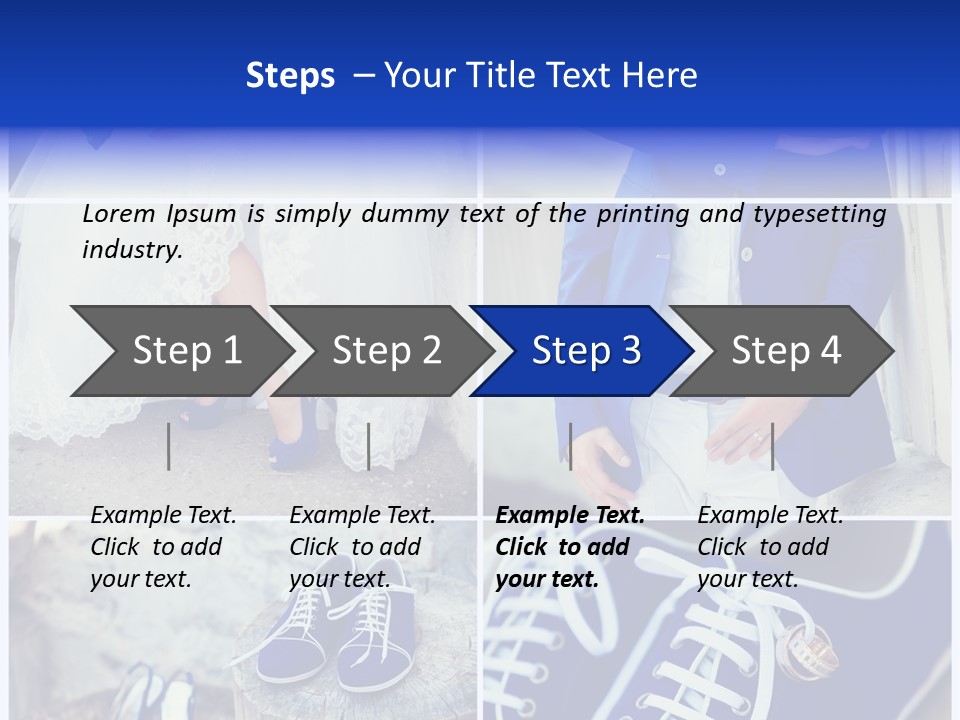 Steps – Your Title Text Here

Lorem Ipsum is simply dummy text of the printing and typesetting industry.

Step 1

Step 2

Step 3

Step 4

Example Text. Click to add your text.

Example Text. Click to add your text.

Example Text. Click to add your text.

Example Text. Click to add your text.